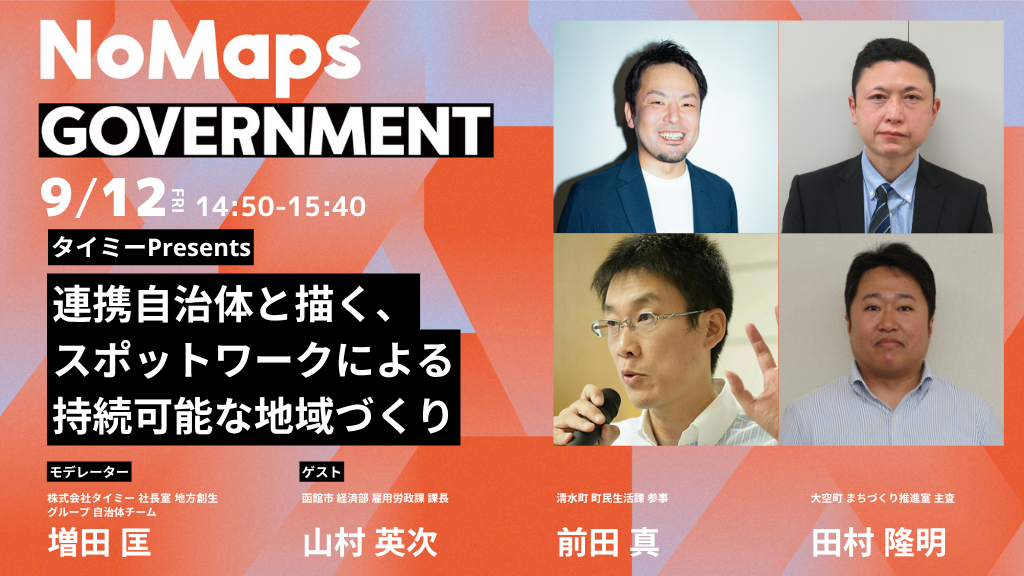 NoMaps
GOVERNMENT
9/12 FRI 14:50-15:40
タイミーPresents
連携自治体と描く、
スポットワークによる
持続可能な地域づくり

モデレーター
株式会社タイミー 社長室 地方創生グループ 自治体チーム
増田 匡

ゲスト
函館市 経済部 雇用労政課 課長
山村 英次

清水町 町民生活課 参事
前田 真

大空町 まちづくり推進室 主査
田村 隆明